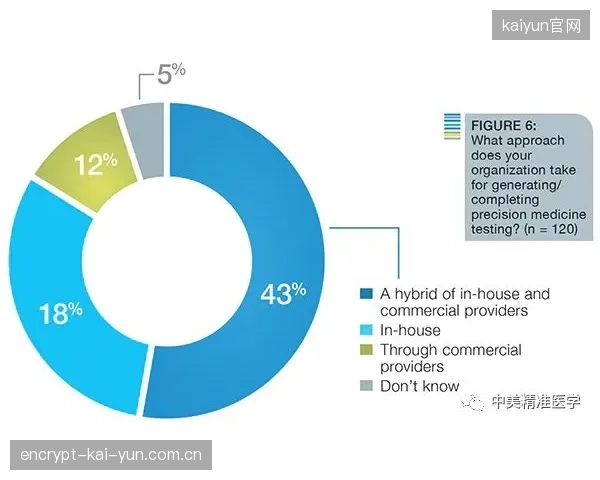 kaiyun官网

5%

12%

18%

43%

FIGURE 6:
What approach does your organization take for generating/ completing precision medicine testing? (n = 120)

A hybrid of in-house and commercial providers
In-house
Through commercial providers
Don't know

中美精准医学

encrypt-kai-yun.com.cn